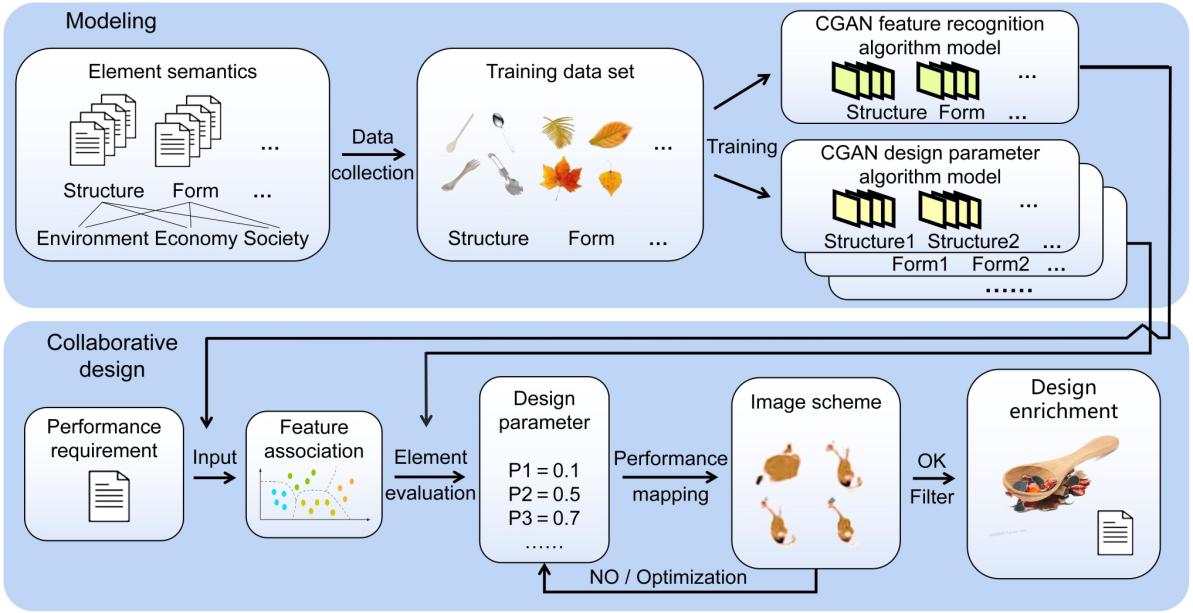 Modeling

Element semantics

...

Structure Form ...

Environment Economy Society

Data collection

Training data set

...

Structure Form ...

Training

CGAN feature recognition algorithm model

...

Structure Form ...

CGAN design parameter algorithm model

...

Structure1 Structure2 ...

Form1 Form2 ...

......

Collaborative design

Performance requirement

Input

Feature association

Element evaluation

Design parameter

P1 = 0.1
P2 = 0.5
P3 = 0.7
......

Performance mapping

Image scheme

NO / Optimization

OK Filter

Design enrichment